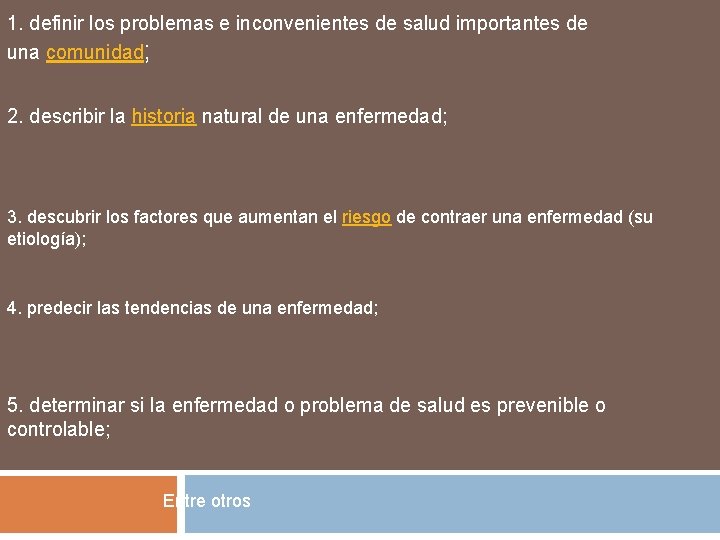 1. definir los problemas e inconvenientes de salud importantes de una comunidad;

2. describir la historia natural de una enfermedad;

3. descubrir los factores que aumentan el riesgo de contraer una enfermedad (su etiología);

4. predecir las tendencias de una enfermedad;

5. determinar si la enfermedad o problema de salud es prevenible o controlable;

Entre otros